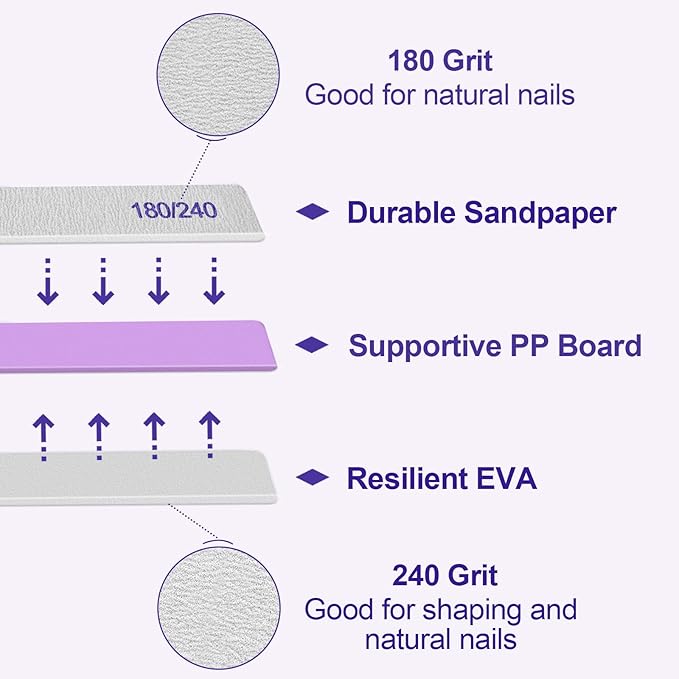 180 Grit
Good for natural nails

180/240

Durable Sandpaper

Supportive PP Board

Resilient EVA

240 Grit
Good for shaping and natural nails